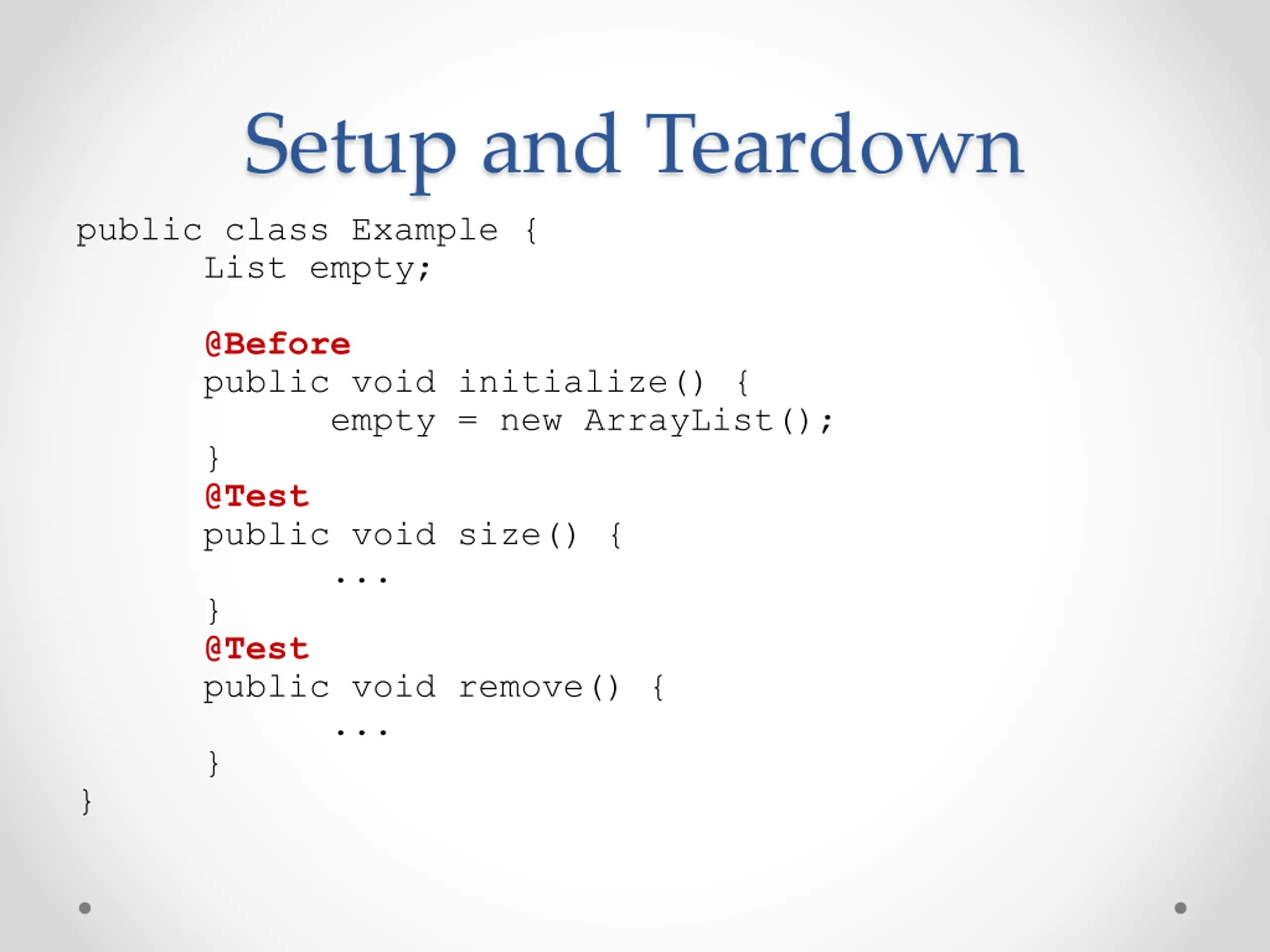 Setup and Teardown

public class Example {
List empty;

@Before
public void initialize() {
empty = new ArrayList();
}
@Test
public void size() {
...
}
@Test
public void remove() {
...
}
}